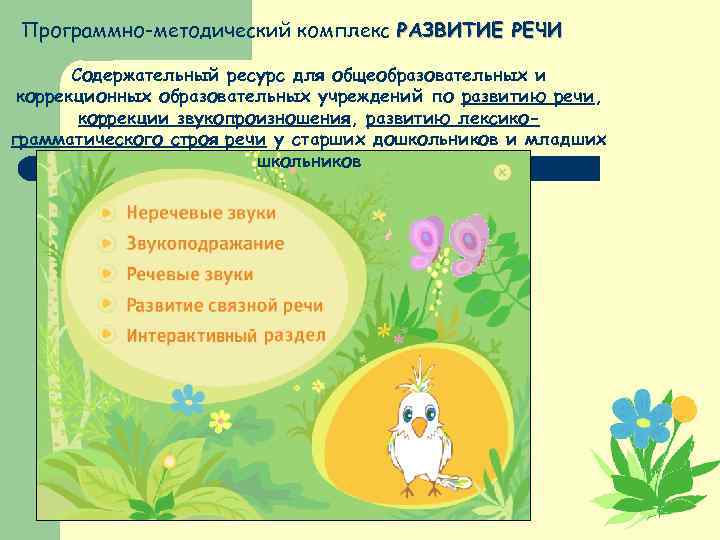 Программно-методический комплекс РАЗВИТИЕ РЕЧИ

Содержательный ресурс для общеобразовательных и коррекционных образовательных учреждений по развитию речи, коррекции звукопроизношения, развитию лексико-грамматического строя речи у старших дошкольников и младших школьников

Неречевые звуки
Звукоподражание
Речевые звуки
Развитие связной речи
Интерактивный раздел